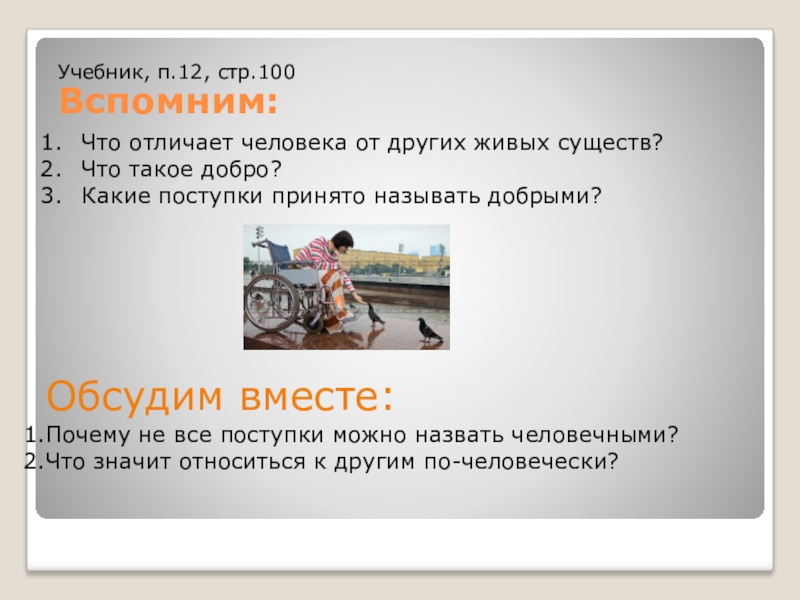 Учебник, п.12, стр.100

Вспомним:

1. Что отличает человека от других живых существ?
2. Что такое добро?
3. Какие поступки принято называть добрыми?

Обсудим вместе:

1.Почему не все поступки можно назвать человечными?
2.Что значит относиться к другим по-человечески?